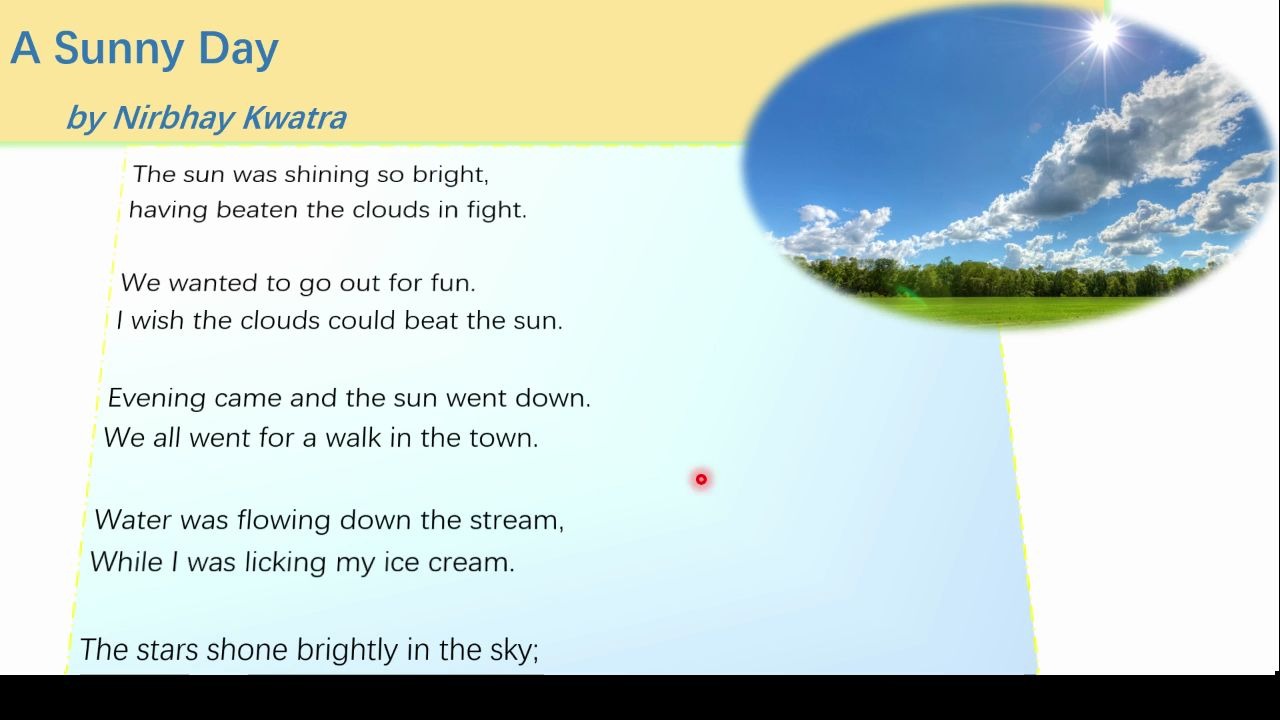 A Sunny Day

by Nirbhay Kwatra

The sun was shining so bright,
having beaten the clouds in fight.

We wanted to go out for fun.
I wish the clouds could beat the sun.

Evening came and the sun went down.
We all went for a walk in the town.

Water was flowing down the stream,
While I was licking my ice cream.

The stars shone brightly in the sky;